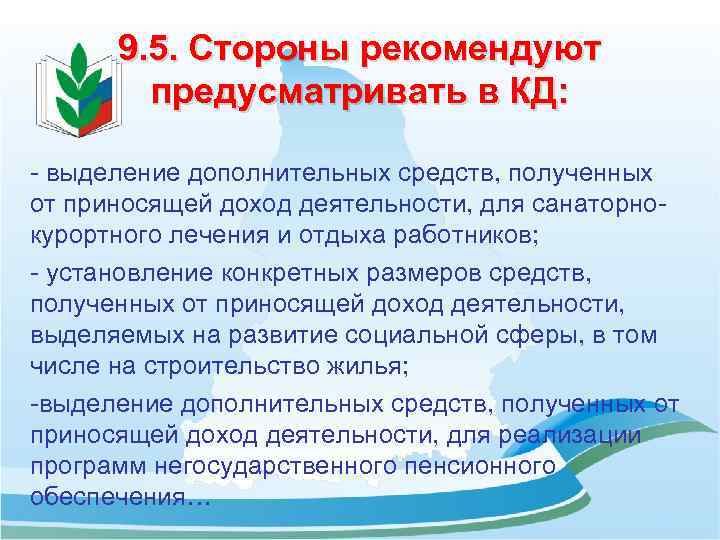 9.5. Стороны рекомендуют предусматривать в КД:

- выделение дополнительных средств, полученных от приносящей доход деятельности, для санаторно-курортного лечения и отдыха работников;

- установление конкретных размеров средств, полученных от приносящей доход деятельности, выделяемых на развитие социальной сферы, в том числе на строительство жилья;

-выделение дополнительных средств, полученных от приносящей доход деятельности, для реализации программ негосударственного пенсионного обеспечения…